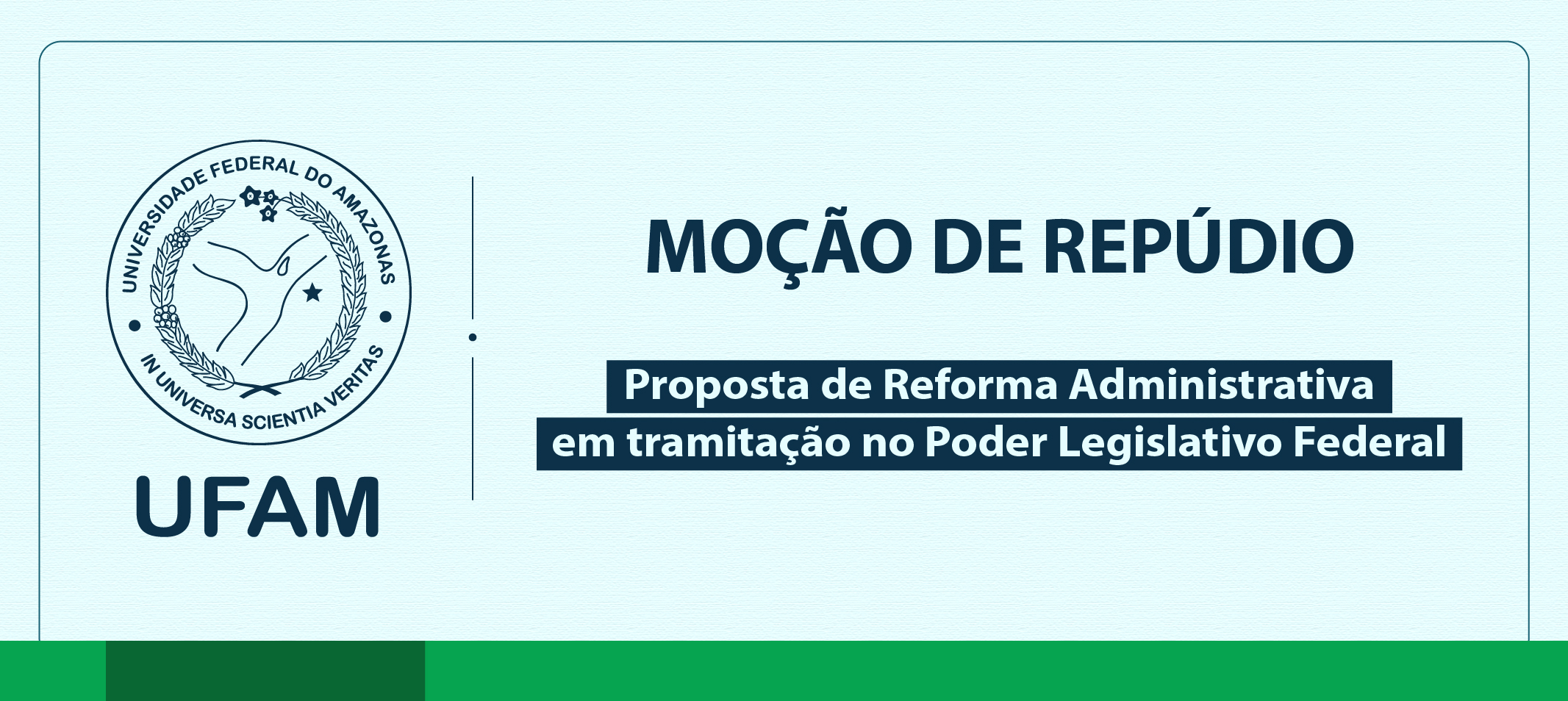 UNIVERSIDADE FEDERAL DO AMAZONAS
IN UNIVERSA SCIENTIA VERITAS

UFAM

MOÇÃO DE REPÚDIO

Proposta de Reforma Administrativa em tramitação no Poder Legislativo Federal